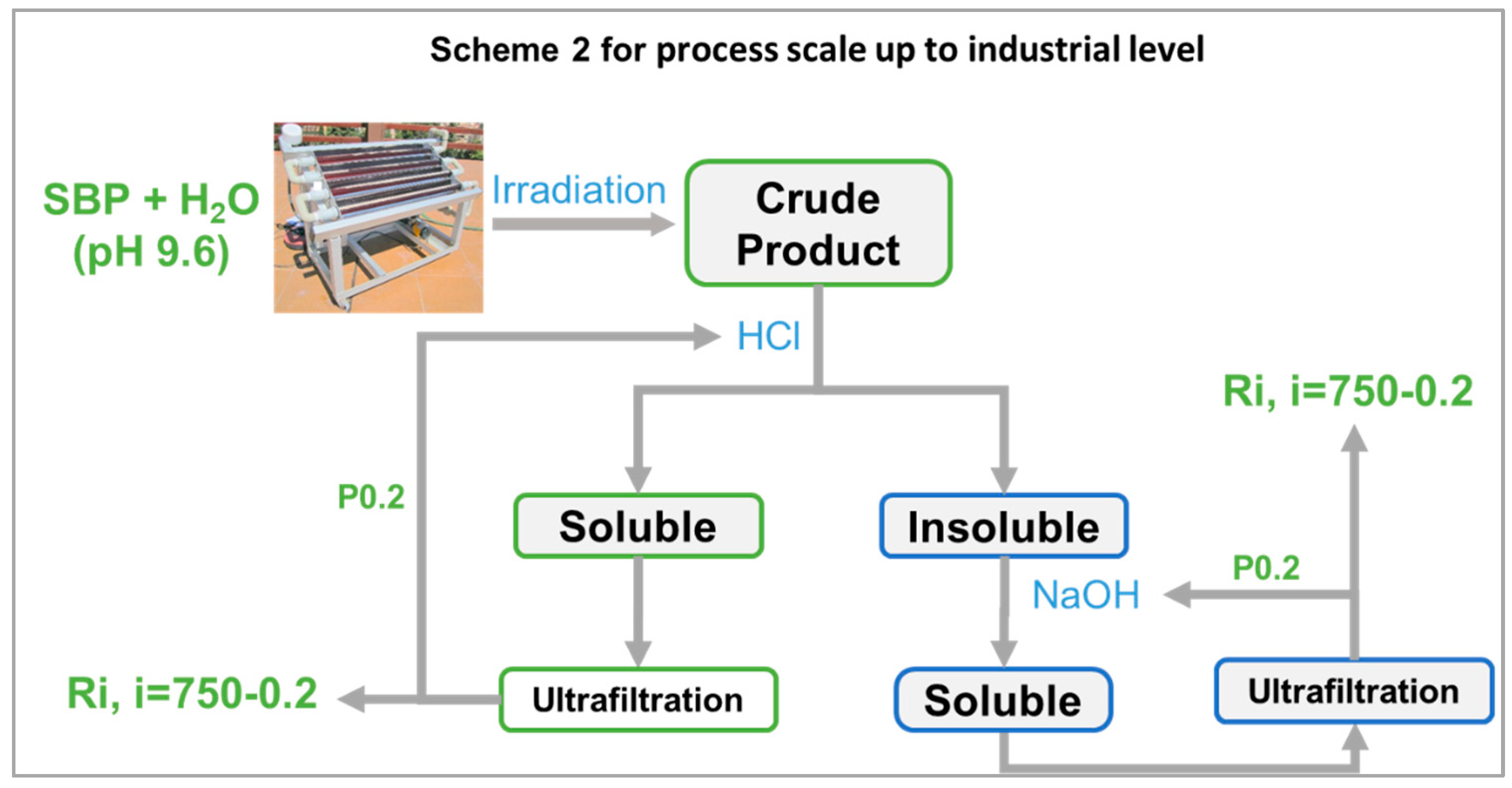 Scheme 2 for process scale up to industrial level

SBP + $H_2O$ (pH 9.6)

Irradiation

Crude Product

HCl

Ri, i=750-0.2

P0.2

Soluble

Insoluble

P0.2

NaOH

Ri, i=750-0.2

Ultrafiltration

Soluble

Ultrafiltration